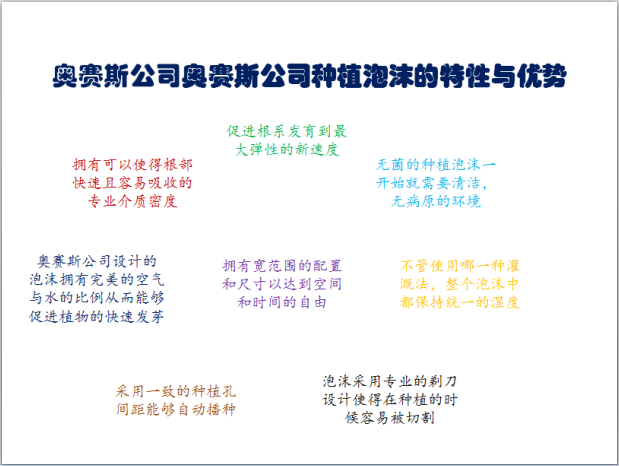 奥赛斯公司奥赛斯公司种植泡沫的特性与优势

促进根系发育到最大弹性的新速度

拥有可以使得根部快速且容易吸收的专业介质密度

无菌的种植泡沫一开始就需要清洁，无病原的环境

奥赛斯公司设计的泡沫拥有完美的空气与水的比例从而能够促进植物的快速发芽

拥有宽范围的配置和尺寸以达到空间和时间的自由

不管使用哪一种灌溉法，整个泡沫中都保持统一的湿度

采用一致的种植孔间距能够自动播种

泡沫采用专业的剃刀设计使得在种植的时候容易被切割